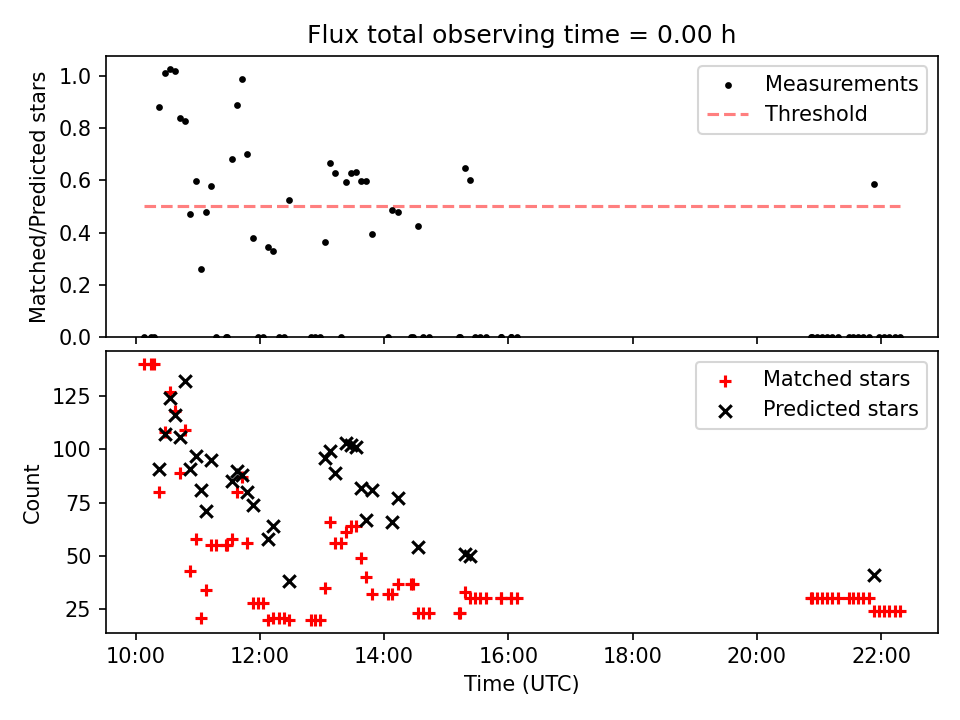 Flux total observing time = 0.00 h

Matched/Predicted stars

1.0
0.8
0.6
0.4
0.2
0.0

Measurements
Threshold

Count

125
100
75
50
25

Matched stars
Predicted stars

10:00
12:00
14:00
16:00
18:00
20:00
22:00

Time (UTC)